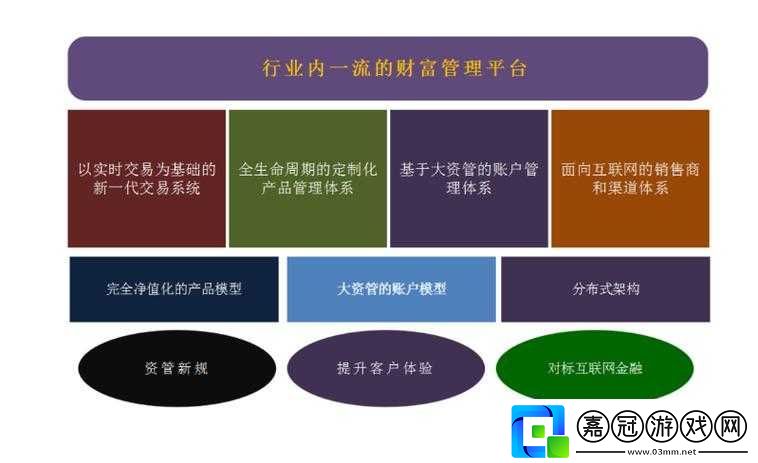 行业内一流的财富管理平台

以实时交易为基础的新一代交易系统

全生命周期的定制化产品管理体系

基于大资管的账户管理体系

面向互联网的销售商和渠道体系

完全净值化的产品模型

大资管的账户模型

分布式架构

资管新规

提升客户体验

对标互联网金融

嘉冠游戏网
www.03mm.net